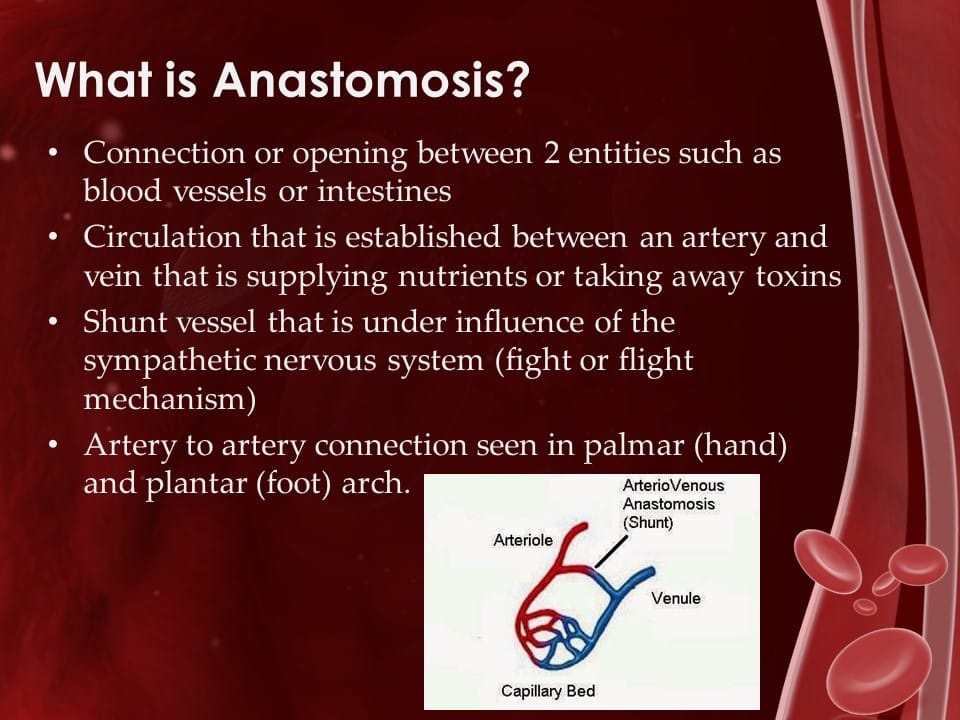 What is Anastomosis?

• Connection or opening between 2 entities such as blood vessels or intestines
• Circulation that is established between an artery and vein that is supplying nutrients or taking away toxins
• Shunt vessel that is under influence of the sympathetic nervous system (fight or flight mechanism)
• Artery to artery connection seen in palmar (hand) and plantar (foot) arch.

ArterioVenous Anastomosis (Shunt)
Arteriole
Venule
Capillary Bed